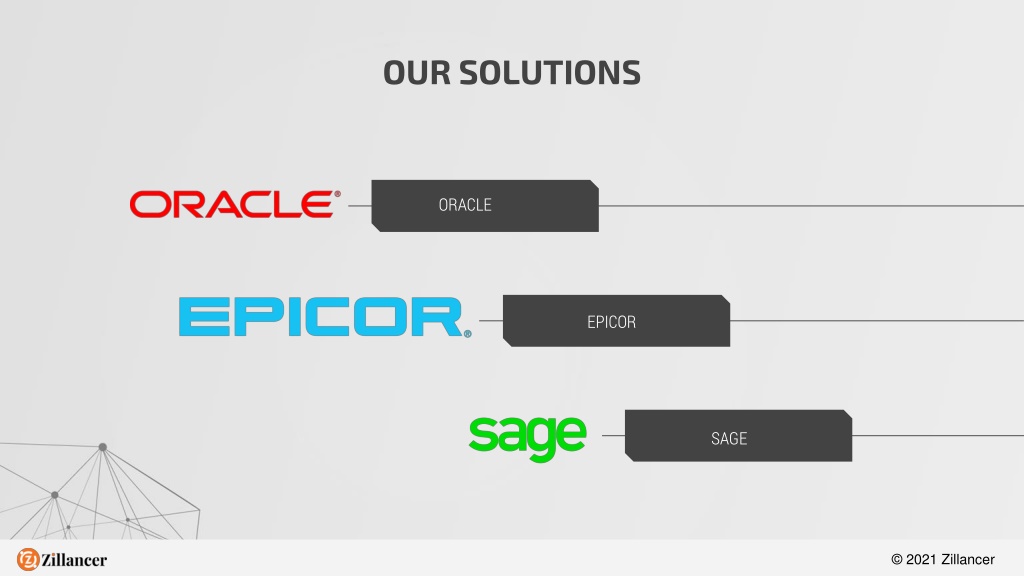 OUR SOLUTIONS

ORACLE®

ORACLE

EPICOR®

EPICOR

sage

SAGE

Zillancer

© 2021 Zillancer